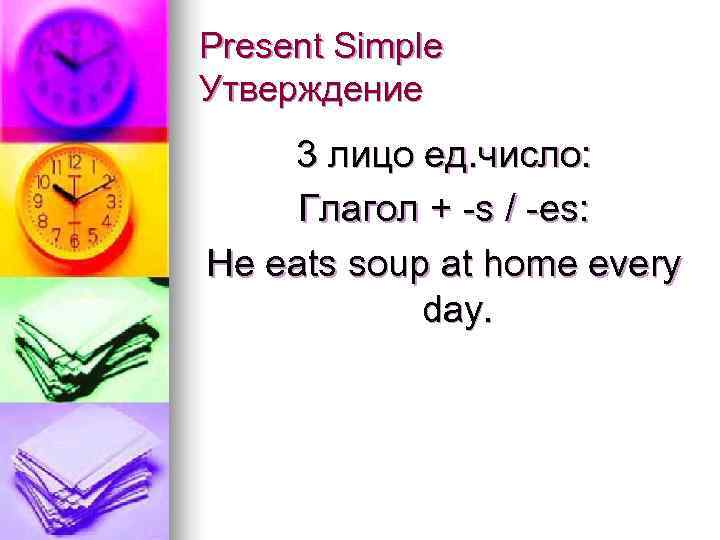 Present Simple
Утверждение

3 лицо ед.число:

Глагол + -s / -es:

He eats soup at home every day.